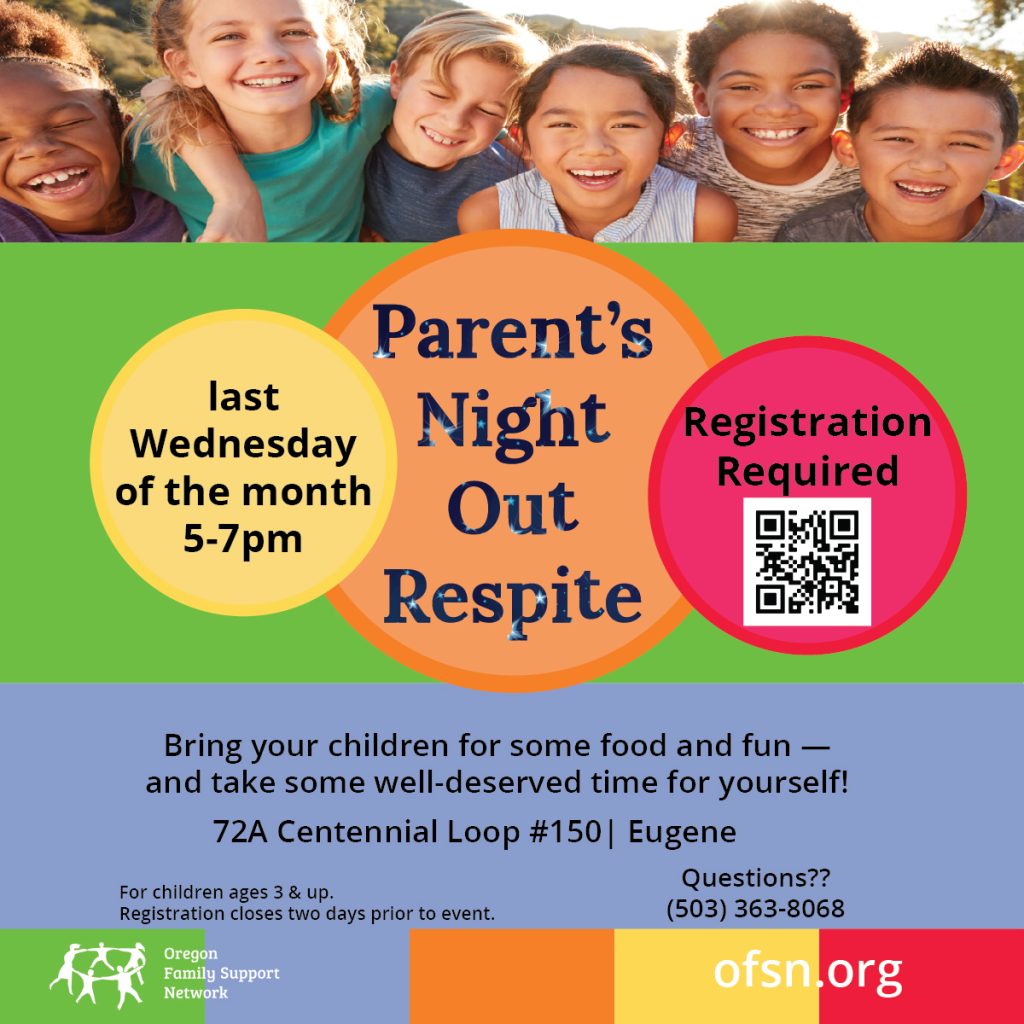 last Wednesday of the month 5-7pm

Parent's Night Out Respite

Registration Required

Bring your children for some food and fun — and take some well-deserved time for yourself!

72A Centennial Loop #150| Eugene

For children ages 3 & up.
Registration closes two days prior to event.

Questions??
(503) 363-8068

Oregon Family Support Network

ofsn.org